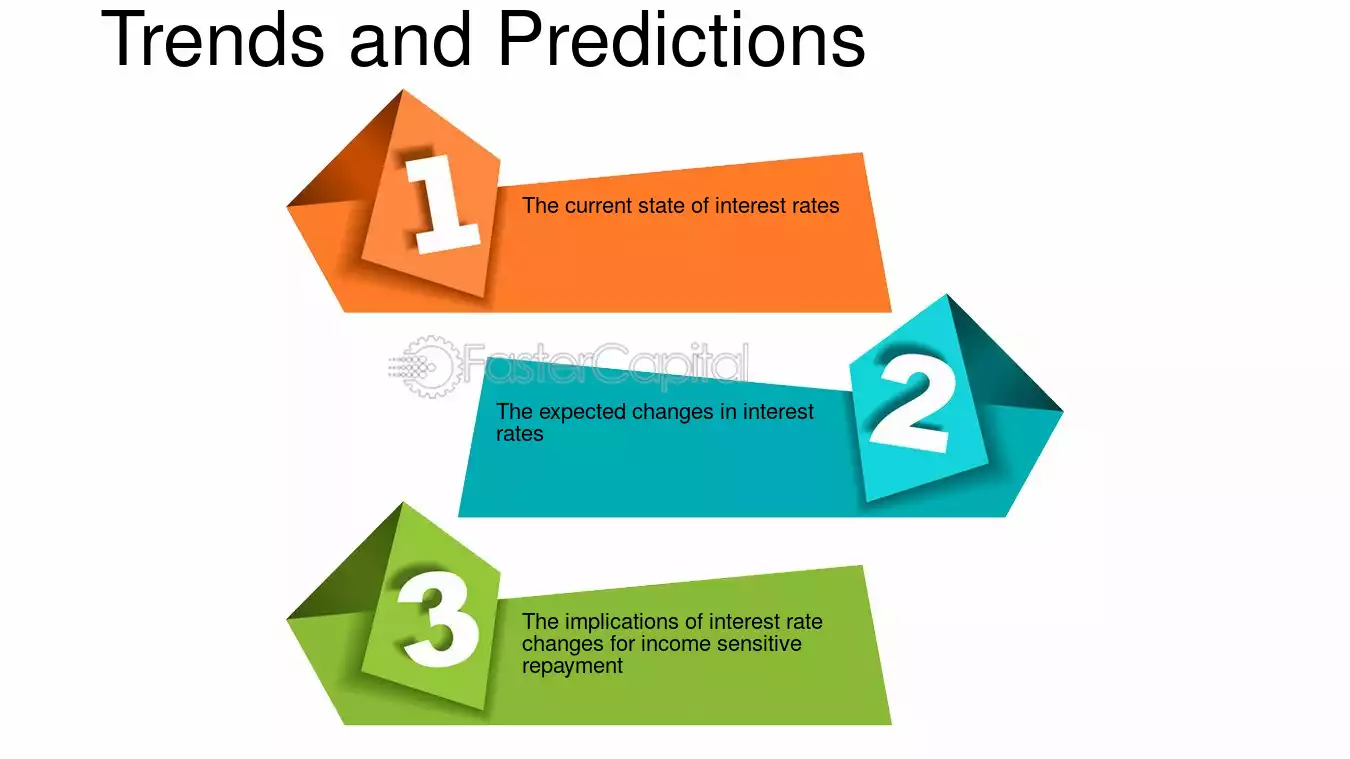 Trends and Predictions

1
The current state of interest rates

FasterCapital

2
The expected changes in interest rates

3
The implications of interest rate changes for income sensitive repayment